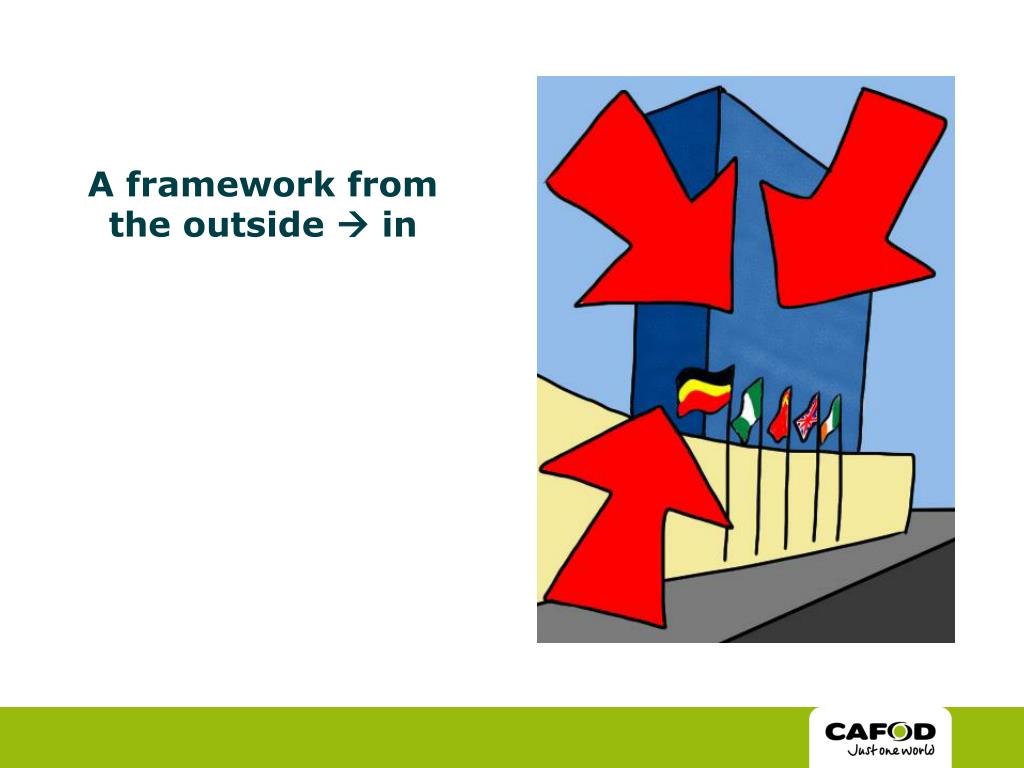 A framework from the outside → in

CAFOD
Just one world